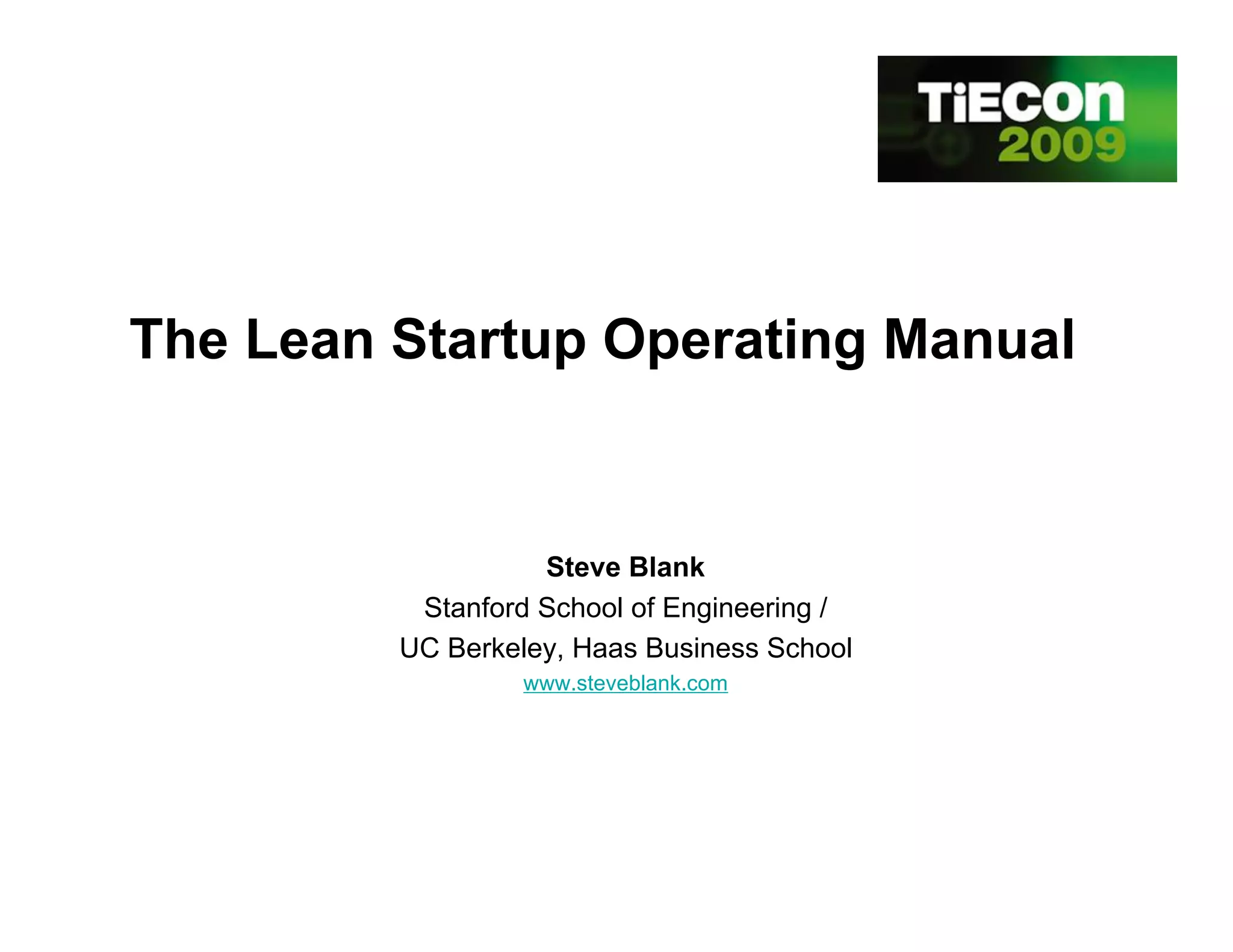 TiECon 2009

The Lean Startup Operating Manual

Steve Blank
Stanford School of Engineering /
UC Berkeley, Haas Business School
www.steveblank.com